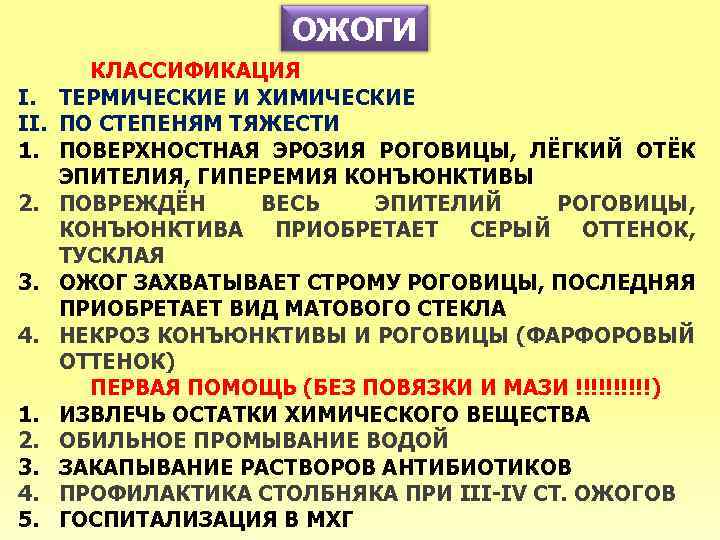 ОЖОГИ

КЛАССИФИКАЦИЯ

I. ТЕРМИЧЕСКИЕ И ХИМИЧЕСКИЕ
II. ПО СТЕПЕНЯМ ТЯЖЕСТИ
1. ПОВЕРХНОСТНАЯ ЭРОЗИЯ РОГОВИЦЫ, ЛЁГКИЙ ОТЁК ЭПИТЕЛИЯ, ГИПЕРЕМИЯ КОНЪЮНКТИВЫ
2. ПОВРЕЖДЁН ВЕСЬ ЭПИТЕЛИЙ РОГОВИЦЫ, КОНЪЮНКТИВА ПРИОБРЕТАЕТ СЕРЫЙ ОТТЕНОК, ТУСКЛАЯ
3. ОЖОГ ЗАХВАТЫВАЕТ СТРОМУ РОГОВИЦЫ, ПОСЛЕДНЯЯ ПРИОБРЕТАЕТ ВИД МАТОВОГО СТЕКЛА
4. НЕКРОЗ КОНЪЮНКТИВЫ И РОГОВИЦЫ (ФАРФОРОВЫЙ ОТТЕНОК)

ПЕРВАЯ ПОМОЩЬ (БЕЗ ПОВЯЗКИ И МАЗИ !!!!!!!!!!)

1. ИЗВЛЕЧЬ ОСТАТКИ ХИМИЧЕСКОГО ВЕЩЕСТВА
2. ОБИЛЬНОЕ ПРОМЫВАНИЕ ВОДОЙ
3. ЗАКАПЫВАНИЕ РАСТВОРОВ АНТИБИОТИКОВ
4. ПРОФИЛАКТИКА СТОЛБНЯКА ПРИ III-IV СТ. ОЖОГОВ
5. ГОСПИТАЛИЗАЦИЯ В МХГ